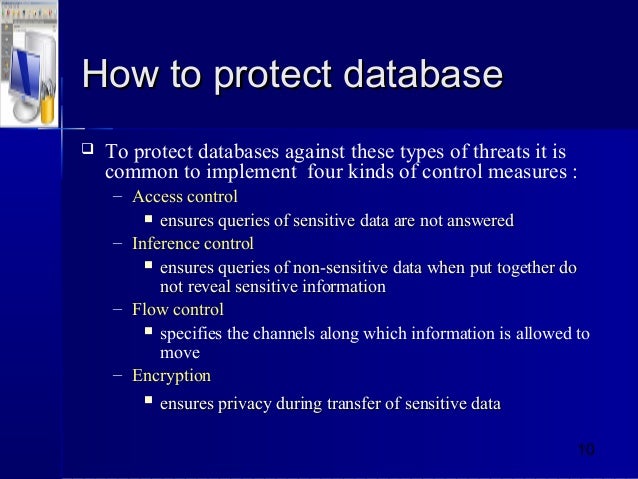 How to protect database

To protect databases against these types of threats it is common to implement four kinds of control measures :

– Access control
 ensures queries of sensitive data are not answered
– Inference control
 ensures queries of non-sensitive data when put together do not reveal sensitive information
– Flow control
 specifies the channels along which information is allowed to move
– Encryption
 ensures privacy during transfer of sensitive data

10